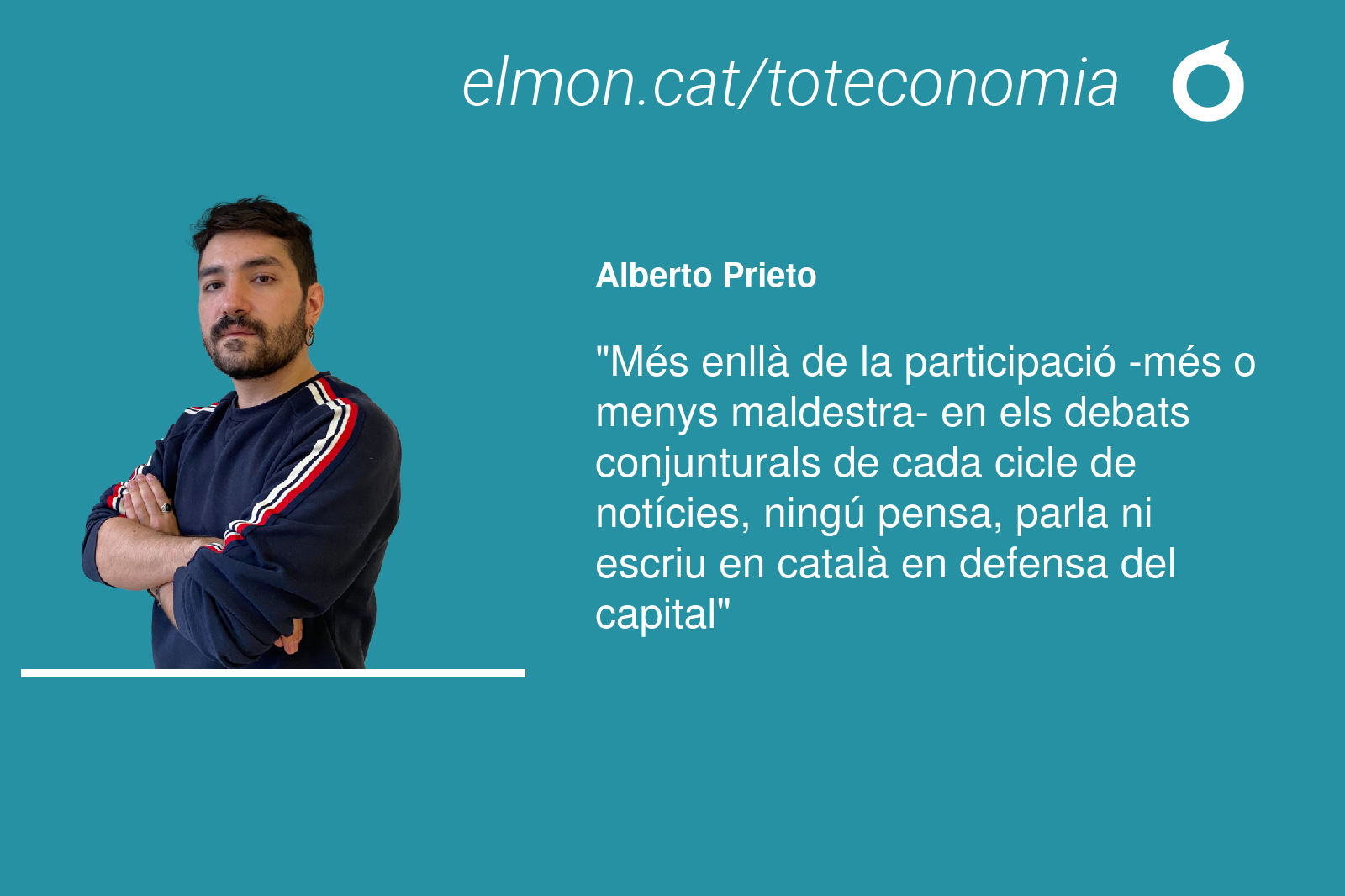 elmon.cat/toteconomia

Alberto Prieto

"Més enllà de la participació -més o menys maldestra- en els debats conjunturals de cada cicle de notícies, ningú pensa, parla ni escriu en català en defensa del capital"